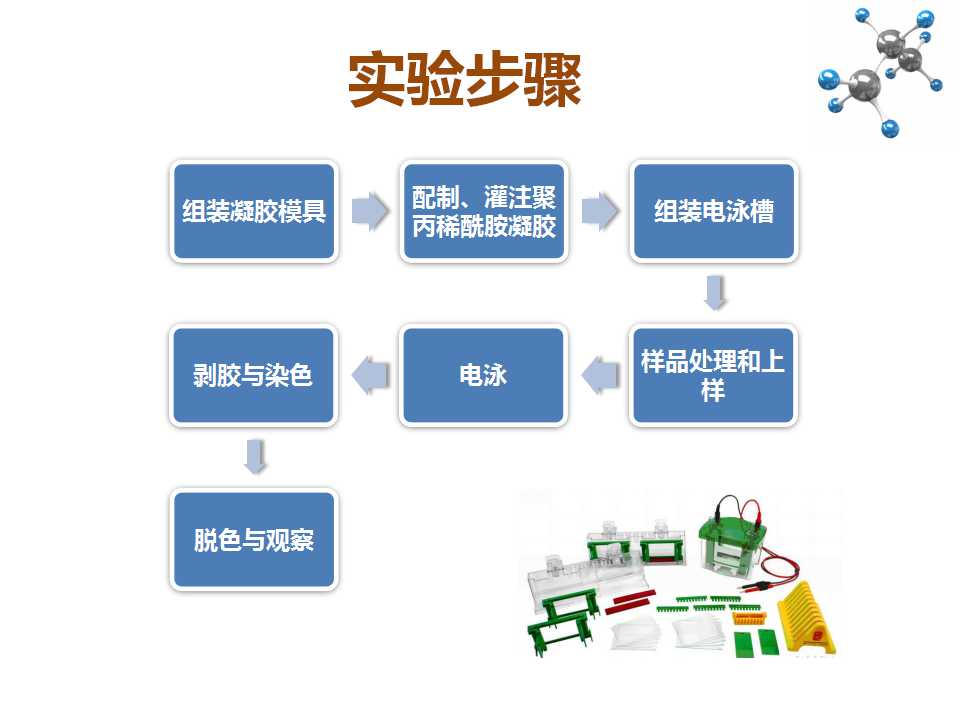 实验步骤

组装凝胶模具

配制、灌注聚丙稀酰胺凝胶

组装电泳槽

样品处理和上样

电泳

剥胶与染色

脱色与观察